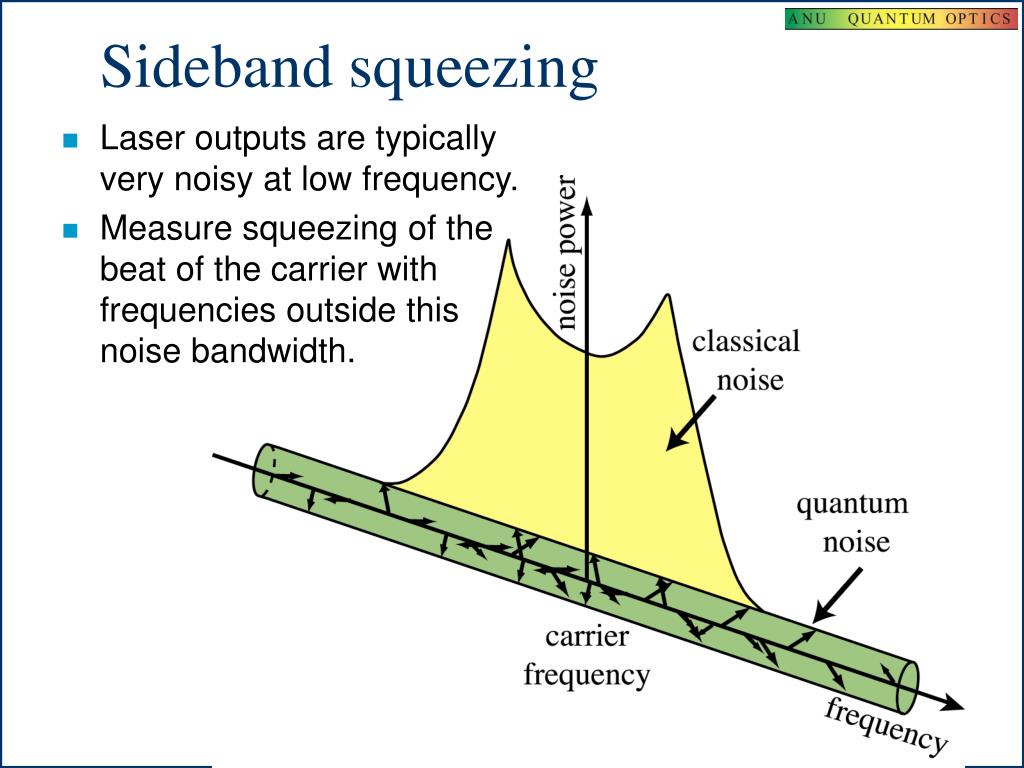 ANU QUANTUM OPTICS

Sideband squeezing

Laser outputs are typically very noisy at low frequency.

Measure squeezing of the beat of the carrier with frequencies outside this noise bandwidth.

noise power

classical noise

quantum noise

carrier frequency

frequency